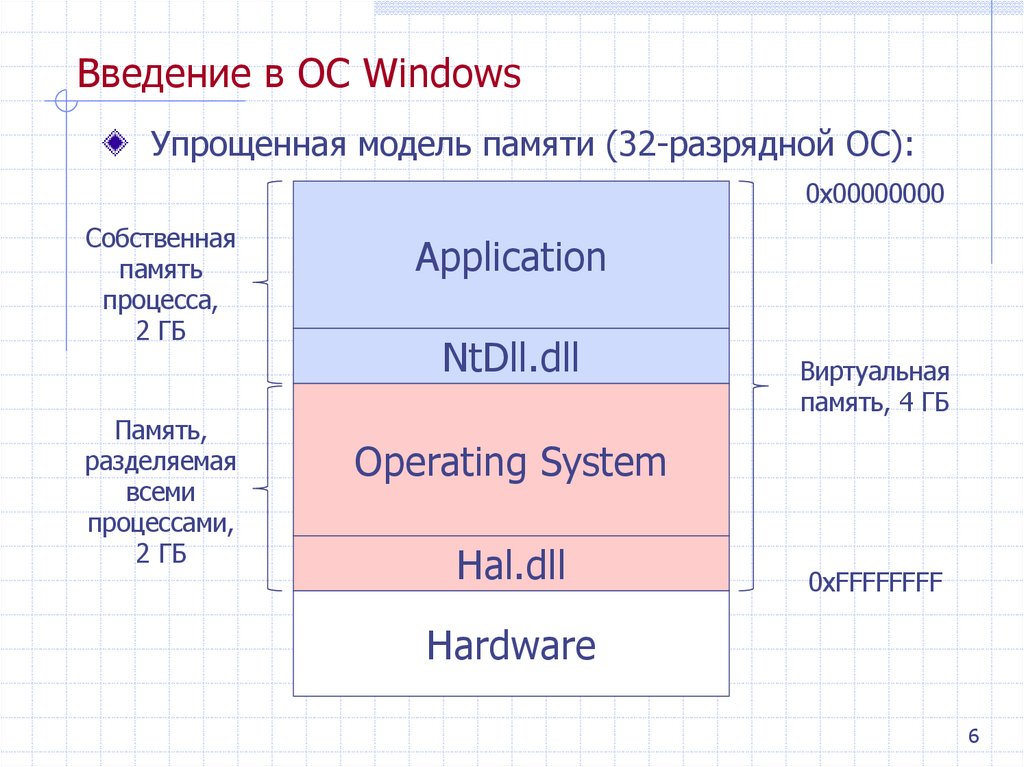 Введение в ОС Windows

Упрощенная модель памяти (32-разрядной ОС):

Собственная память процесса, 2 ГБ

Память, разделяемая всеми процессами, 2 ГБ

Application

NtDll.dll

Operating System

Hal.dll

Hardware

0x00000000

Виртуальная память, 4 ГБ

0xFFFFFFFF

6